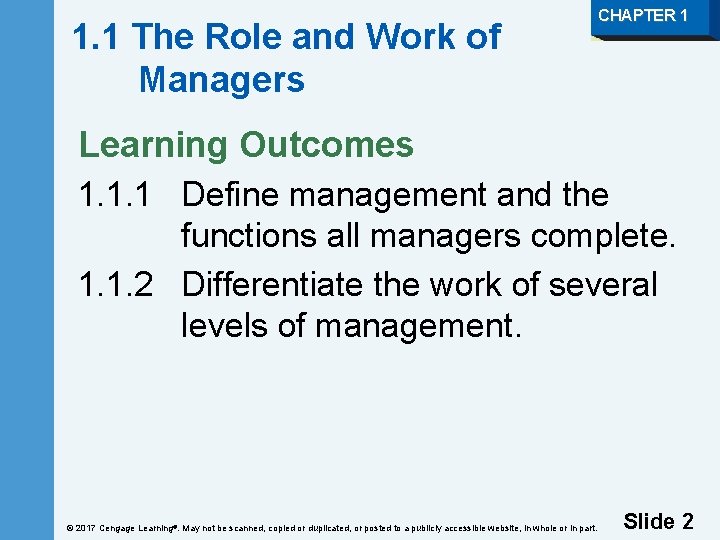 CHAPTER 1

1.1 The Role and Work of Managers

Learning Outcomes

1.1.1 Define management and the functions all managers complete.

1.1.2 Differentiate the work of several levels of management.

© 2017 Cengage Learning®. May not be scanned, copied or duplicated, or posted to a publicly accessible website, in whole or in part.

Slide 2